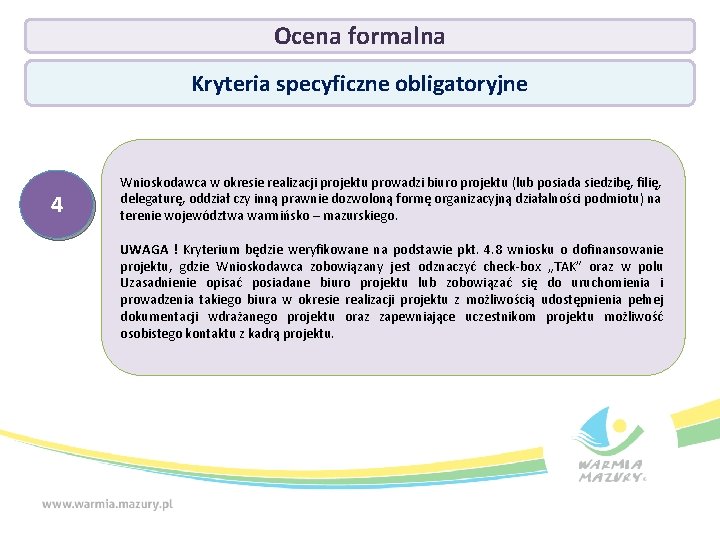 Ocena formalna

Kryteria specyficzne obligatoryjne

4

Wnioskodawca w okresie realizacji projektu prowadzi biuro projektu (lub posiada siedzibę, filię, delegaturę, oddział czy inną prawnie dozwoloną formę organizacyjną działalności podmiotu) na terenie województwa warmińsko – mazurskiego.

UWAGA ! Kryterium będzie weryfikowane na podstawie pkt. 4.8 wniosku o dofinansowanie projektu, gdzie Wnioskodawca zobowiązany jest odznaczyć check-box „TAK" oraz w polu Uzasadnienie opisać posiadane biuro projektu lub zobowiązać się do uruchomienia i prowadzenia takiego biura w okresie realizacji projektu z możliwością udostępnienia pełnej dokumentacji wdrażanego projektu oraz zapewniające uczestnikom projektu możliwość osobistego kontaktu z kadrą projektu.

WARMIA MAZURY

www.warmia.mazury.pl